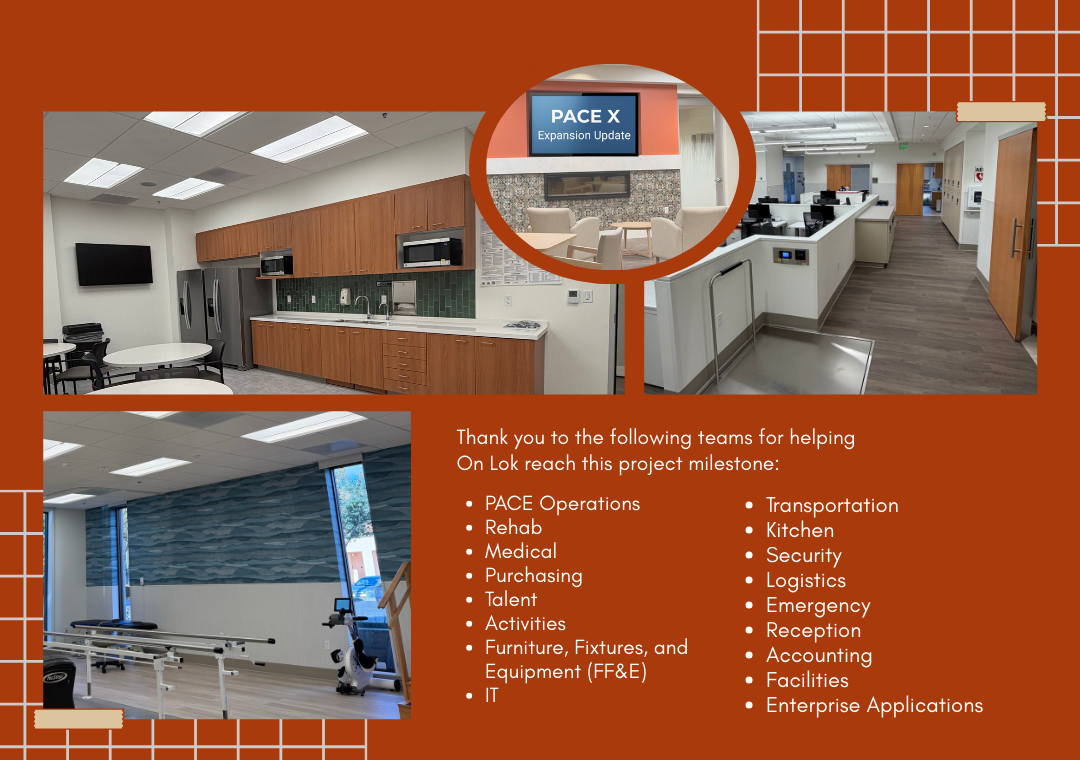 PACE X
Expansion Update

Thank you to the following teams for helping On Lok reach this project milestone:

- PACE Operations
- Rehab
- Medical
- Purchasing
- Talent
- Activities
- Furniture, Fixtures, and Equipment (FF&E)
- IT

- Transportation
- Kitchen
- Security
- Logistics
- Emergency
- Reception
- Accounting
- Facilities
- Enterprise Applications